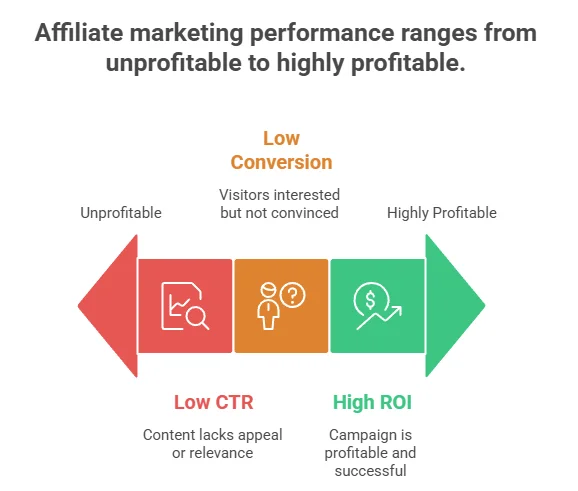 Affiliate marketing performance ranges from unprofitable to highly profitable.

Low Conversion

Visitors interested but not convinced

Unprofitable

Highly Profitable

$

Low CTR

Content lacks appeal or relevance

High ROI

Campaign is profitable and successful